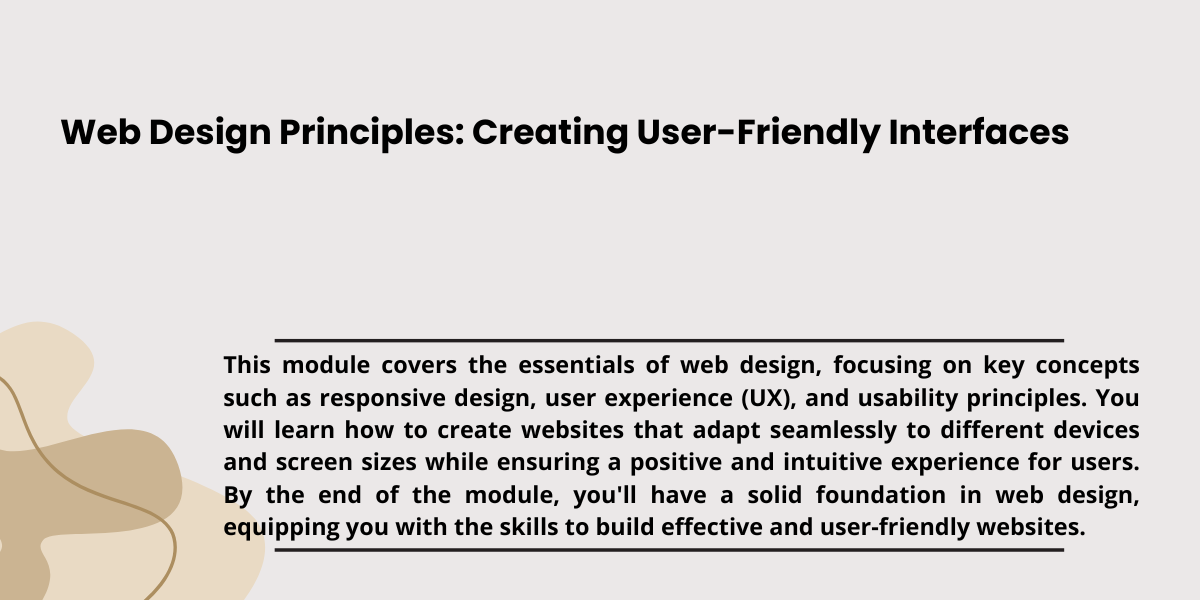 Web Design Principles: Creating User-Friendly Interfaces

This module covers the essentials of web design, focusing on key concepts such as responsive design, user experience (UX), and usability principles. You will learn how to create websites that adapt seamlessly to different devices and screen sizes while ensuring a positive and intuitive experience for users. By the end of the module, you'll have a solid foundation in web design, equipping you with the skills to build effective and user-friendly websites.